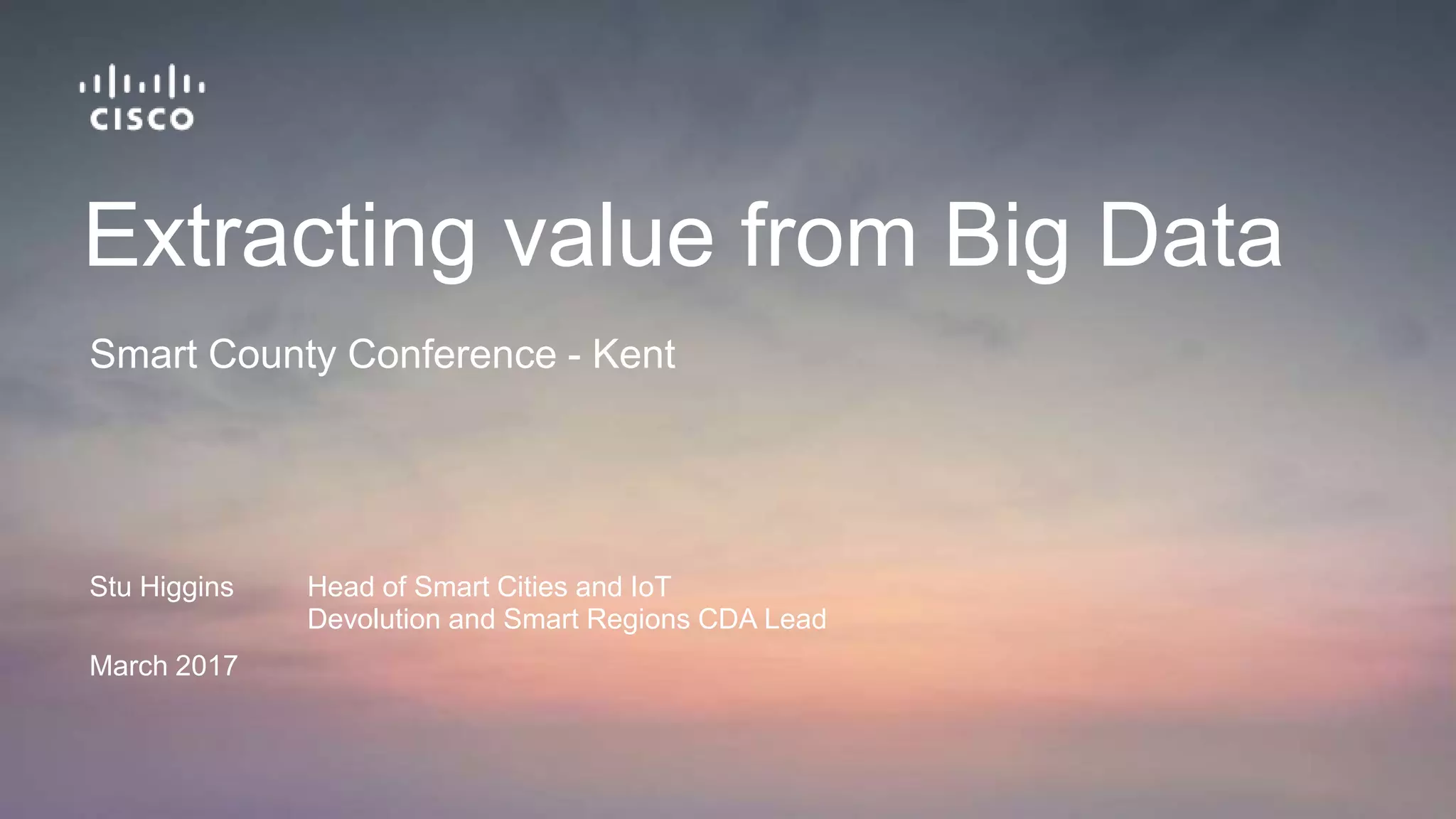 CISCO

Extracting value from Big Data

Smart County Conference - Kent

Stu Higgins
Head of Smart Cities and IoT
Devolution and Smart Regions CDA Lead

March 2017